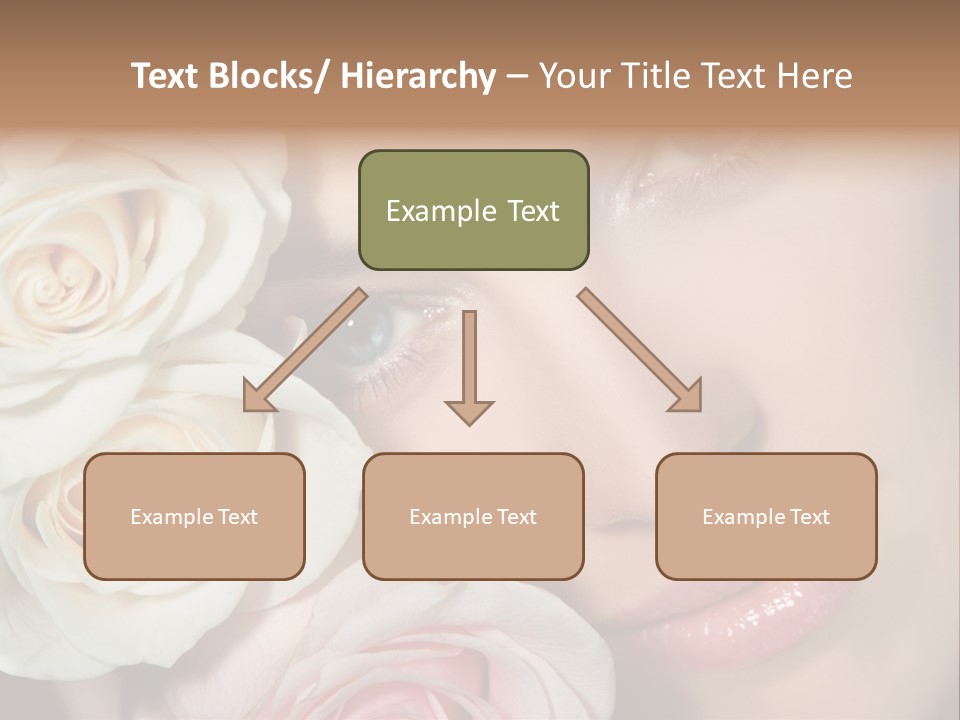 Text Blocks/ Hierarchy – Your Title Text Here

Example Text

Example Text

Example Text

Example Text